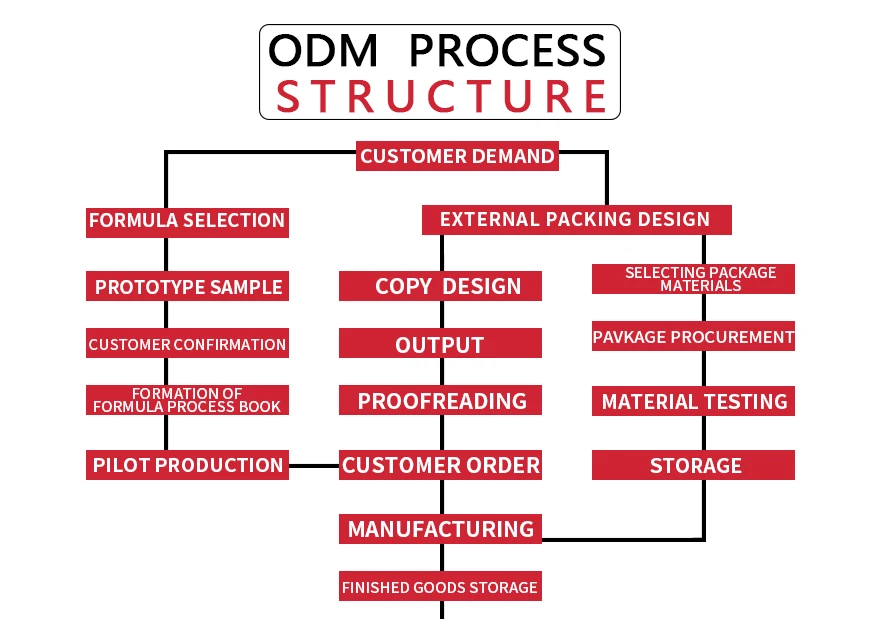 ODM PROCESS
STRUCTURE

CUSTOMER DEMAND

FORMULA SELECTION

PROTOTYPE SAMPLE

CUSTOMER CONFIRMATION

FORMATION OF FORMULA PROCESS BOOK

PILOT PRODUCTION

EXTERNAL PACKING DESIGN

COPY DESIGN

OUTPUT

PROOFREADING

CUSTOMER ORDER

MANUFACTURING

FINISHED GOODS STORAGE

SELECTING PACKAGE MATERIALS

PAVKAGE PROCUREMENT

MATERIAL TESTING

STORAGE